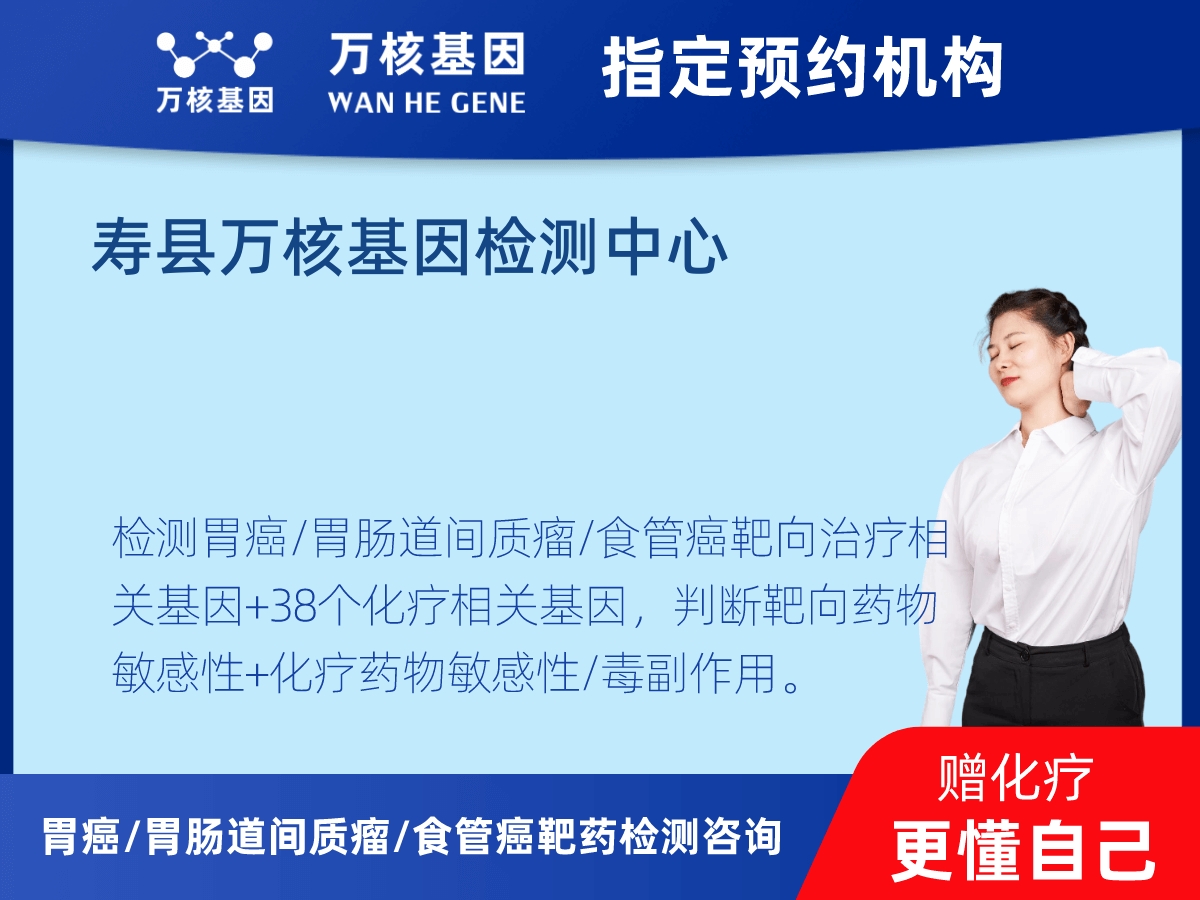 万核基因

万核基因
WAN HE GENE

指定预约机构

寿县万核基因检测中心

检测胃癌/胃肠道间质瘤/食管癌靶向治疗相关基因+38个化疗相关基因，判断靶向药物敏感性+化疗药物敏感性/毒副作用。

胃癌/胃肠道间质瘤/食管癌靶药检测咨询

赠化疗
更懂自己